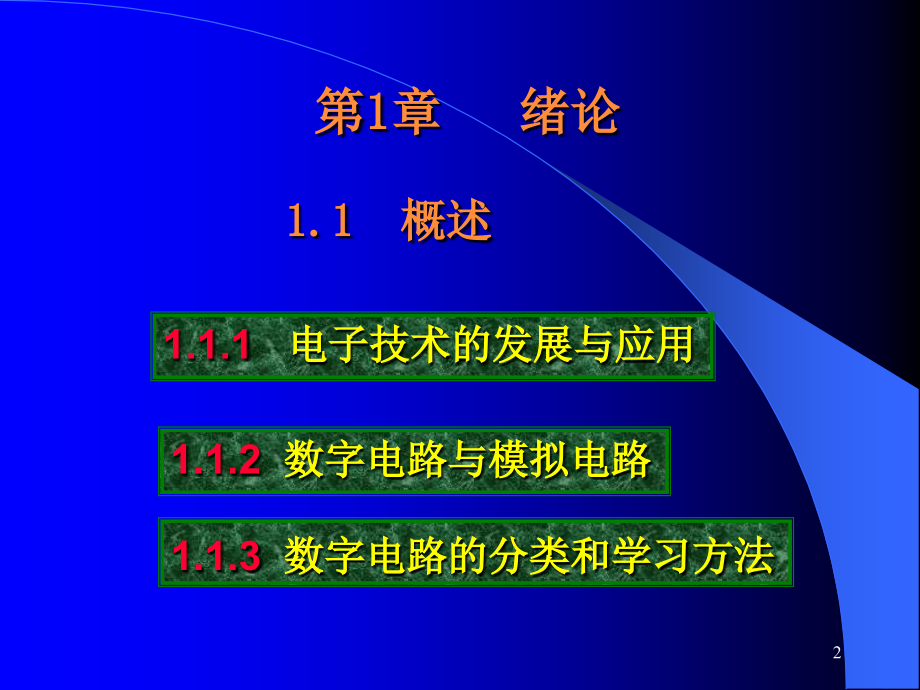 第1章　　绪论

1.1　概述

1.1.1　电子技术的发展与应用

1.1.2 数字电路与模拟电路

1.1.3 数字电路的分类和学习方法

2